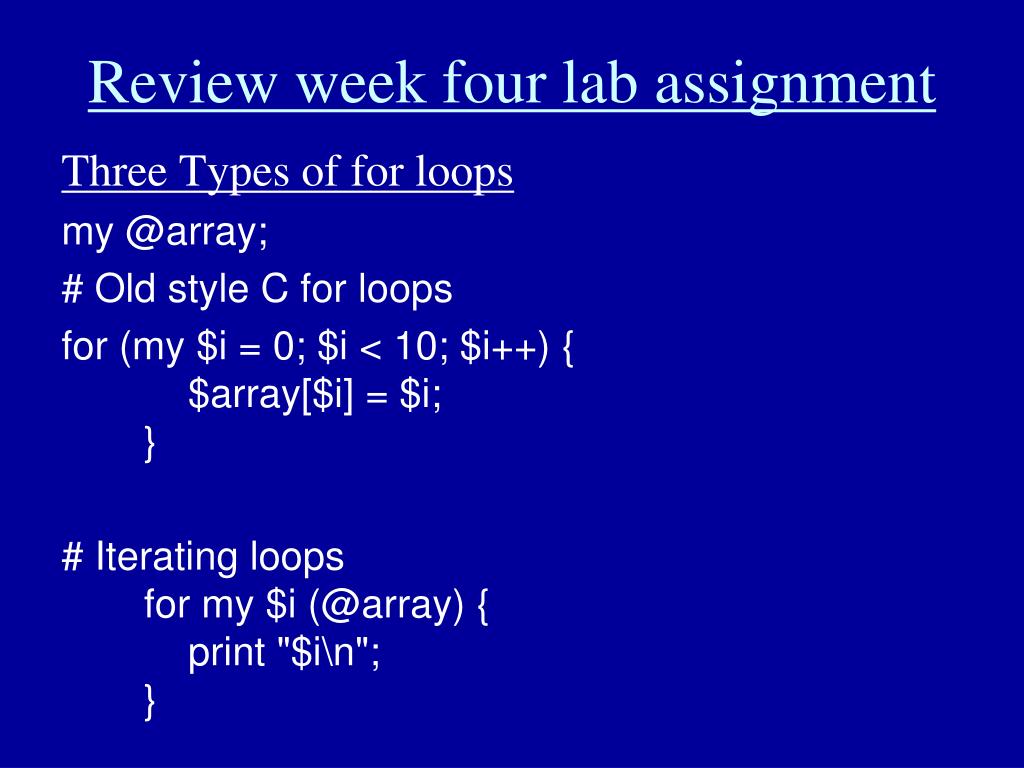 Review week four lab assignment

Three Types of for loops

my @array;

# Old style C for loops

for (my \$i = 0; \$i < 10; \$i++) {
\$array[\$i] = \$i;
}

# Iterating loops
for my \$i (@array) {
print "\$i\n";
}